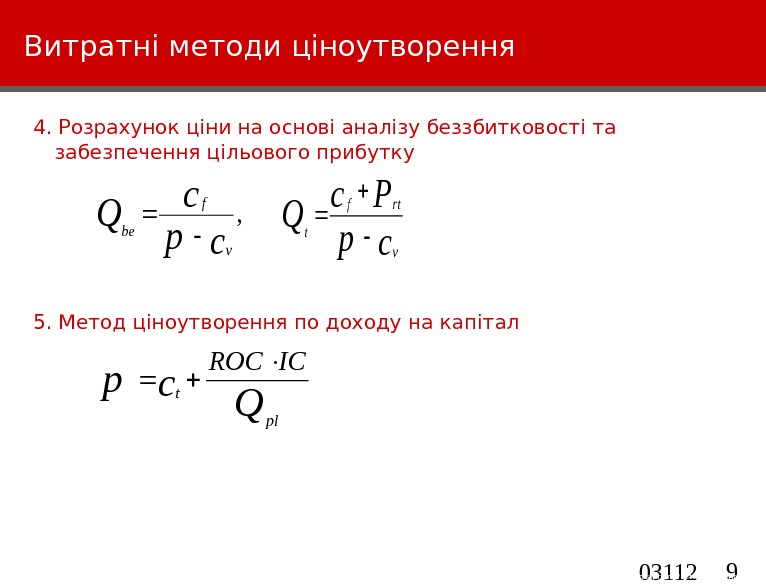 Витратні методи ціноутворення

4. Розрахунок ціни на основі аналізу беззбитковості та забезпечення цільового прибутку

$Q_{be} = \frac{c_f}{p - c_v}$, $Q_t = \frac{c_f + P_{rt}}{p - c_v}$

5. Метод ціноутворення по доходу на капітал

$p = c_t + \frac{ROC \cdot IC}{Q_{pl}}$

03112 9